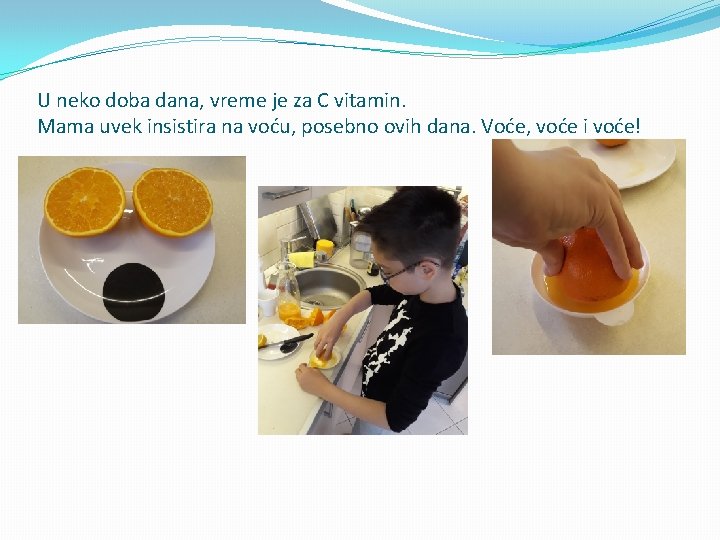 U neko doba dana, vreme je za C vitamin.
Mama uvek insistira na voću, posebno ovih dana. Voće, voće i voće!